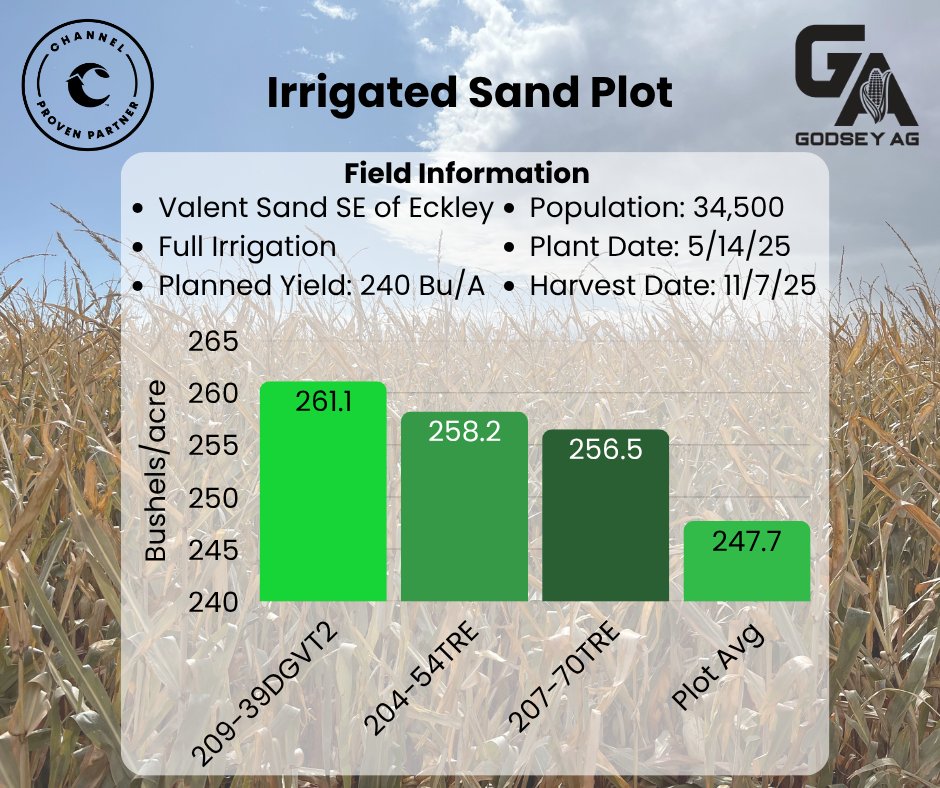 CHANNEL
PROVEN PARTNER

Irrigated Sand Plot

GA
GODSEY AG

Field Information

- Valent Sand SE of Eckley
- Full Irrigation
- Planned Yield: 240 Bu/A
- Population: 34,500
- Plant Date: 5/14/25
- Harvest Date: 11/7/25

Bushels/acre

265
260
255
250
245
240

261.1
258.2
256.5
247.7

209-39DGVT2
204-54TRE
207-70TRE
Plot Avg